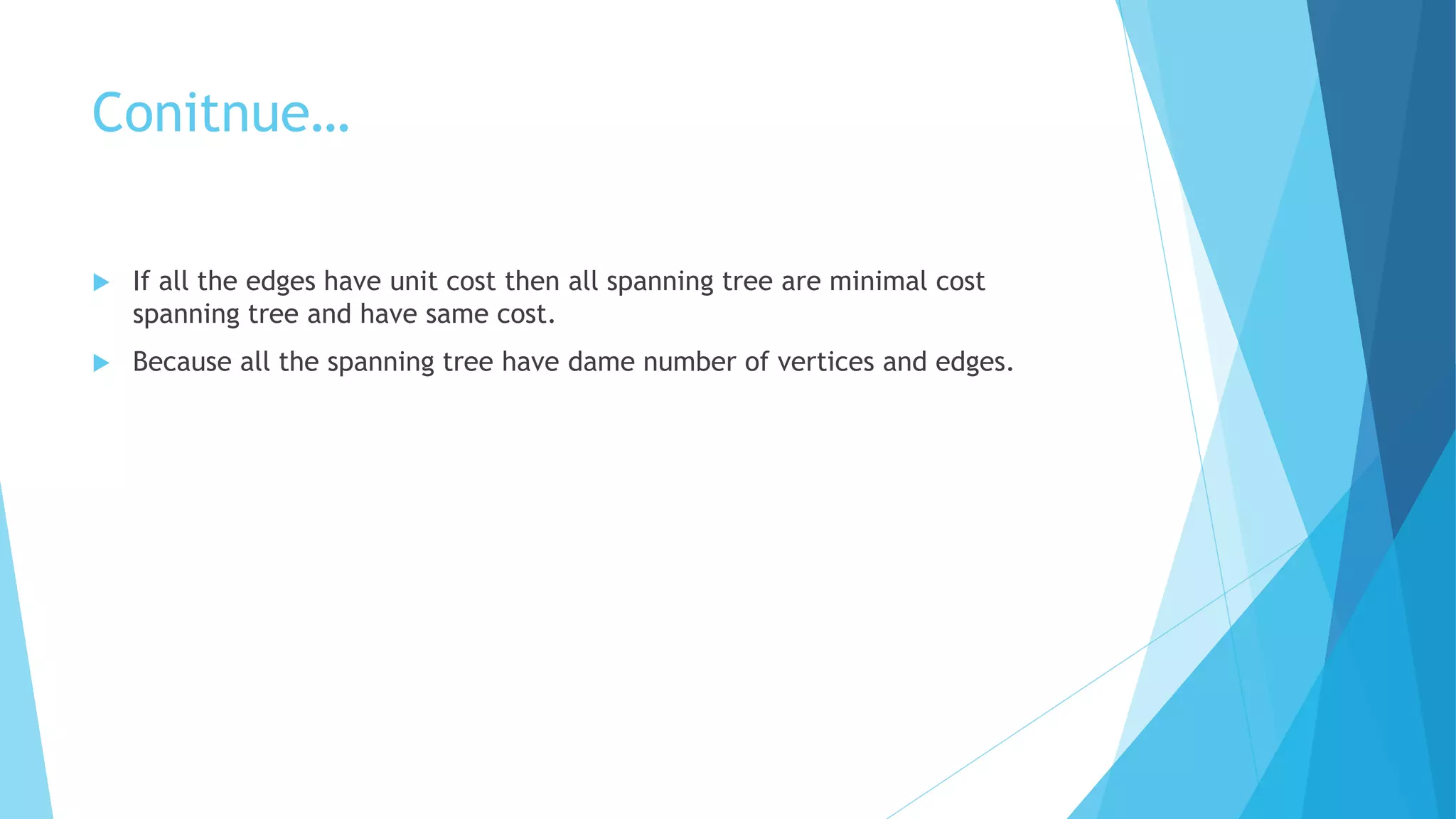 Conitnue…

If all the edges have unit cost then all spanning tree are minimal cost spanning tree and have same cost.

Because all the spanning tree have dame number of vertices and edges.